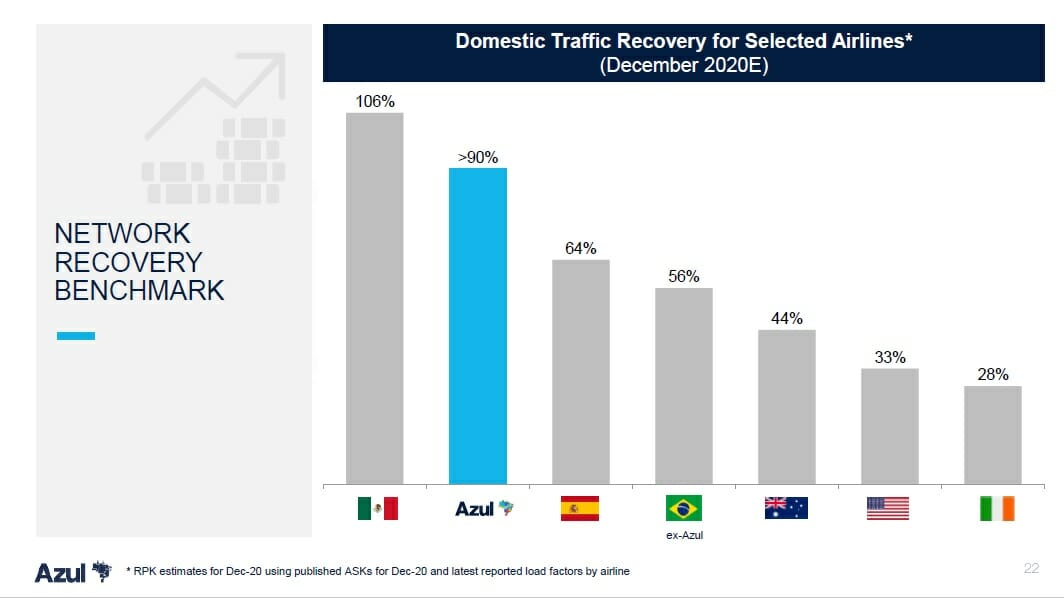 NETWORK RECOVERY BENCHMARK

Domestic Traffic Recovery for Selected Airlines*
(December 2020E)

106%

>90%

64%

56%

44%

33%

28%

Azul

ex-Azul

Azul

* RPK estimates for Dec-20 using published ASKs for Dec-20 and latest reported load factors by airline

22